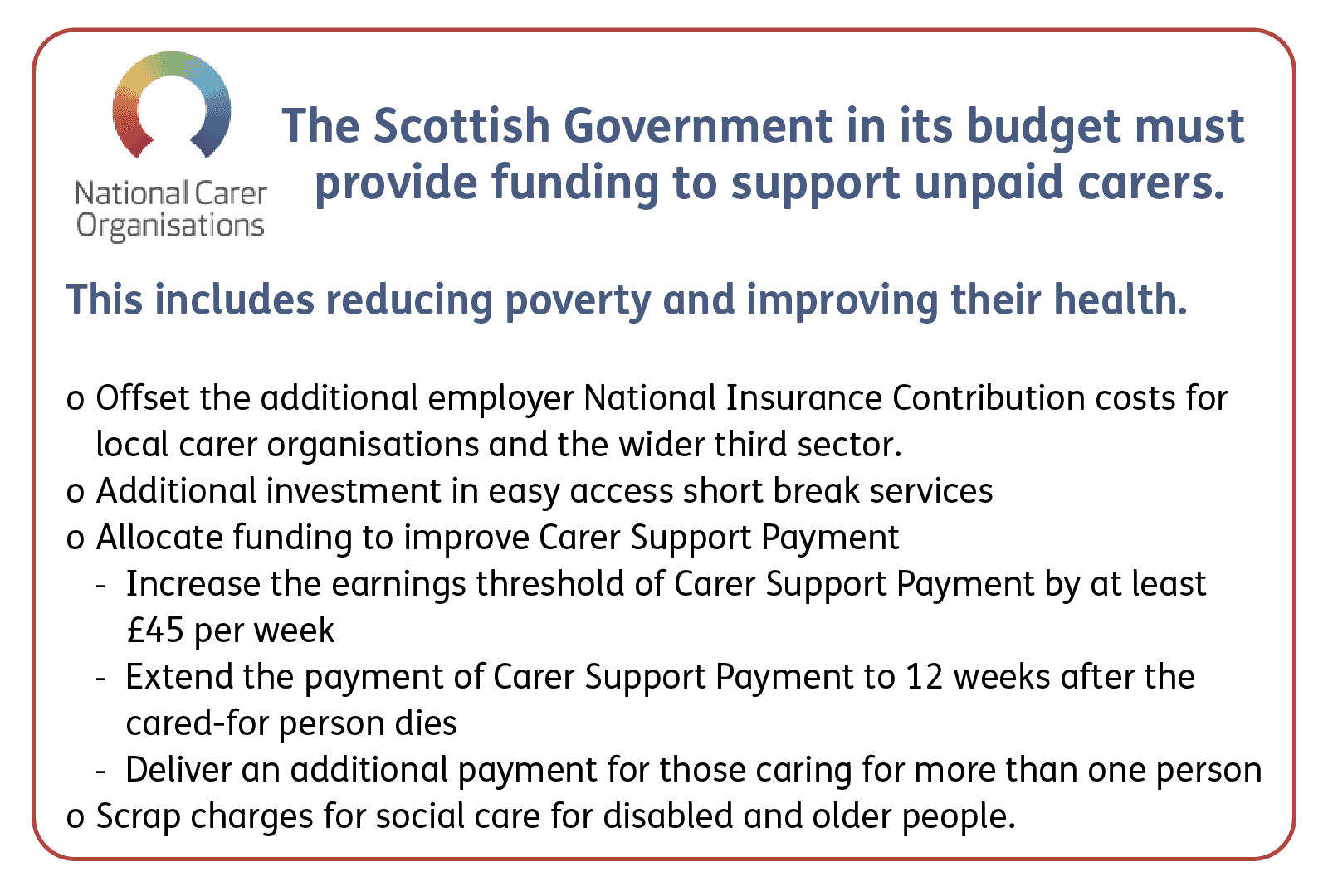 National Carer Organisations

The Scottish Government in its budget must provide funding to support unpaid carers.

This includes reducing poverty and improving their health.

o Offset the additional employer National Insurance Contribution costs for local carer organisations and the wider third sector.
o Additional investment in easy access short break services
o Allocate funding to improve Carer Support Payment
- Increase the earnings threshold of Carer Support Payment by at least £45 per week
- Extend the payment of Carer Support Payment to 12 weeks after the cared-for person dies
- Deliver an additional payment for those caring for more than one person
o Scrap charges for social care for disabled and older people.